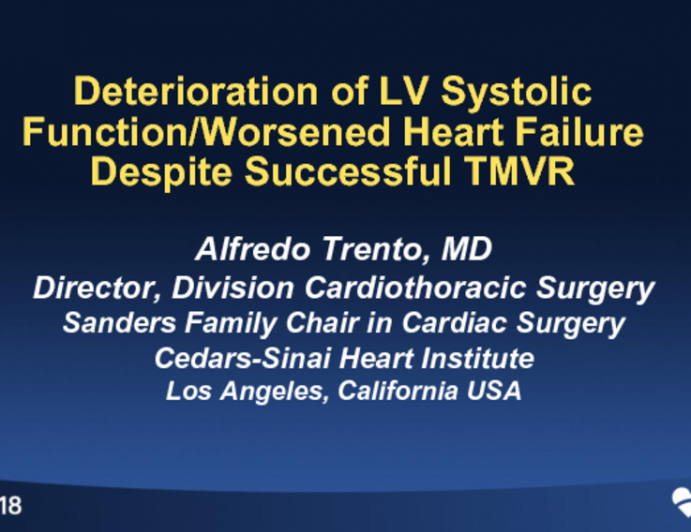 Deterioration of LV Systolic Function/Worsened Heart Failure Despite Successful TMVR

Alfredo Trento, MD
Director, Division Cardiothoracic Surgery
Sanders Family Chair in Cardiac Surgery
Cedars-Sinai Heart Institute
Los Angeles, California USA

18